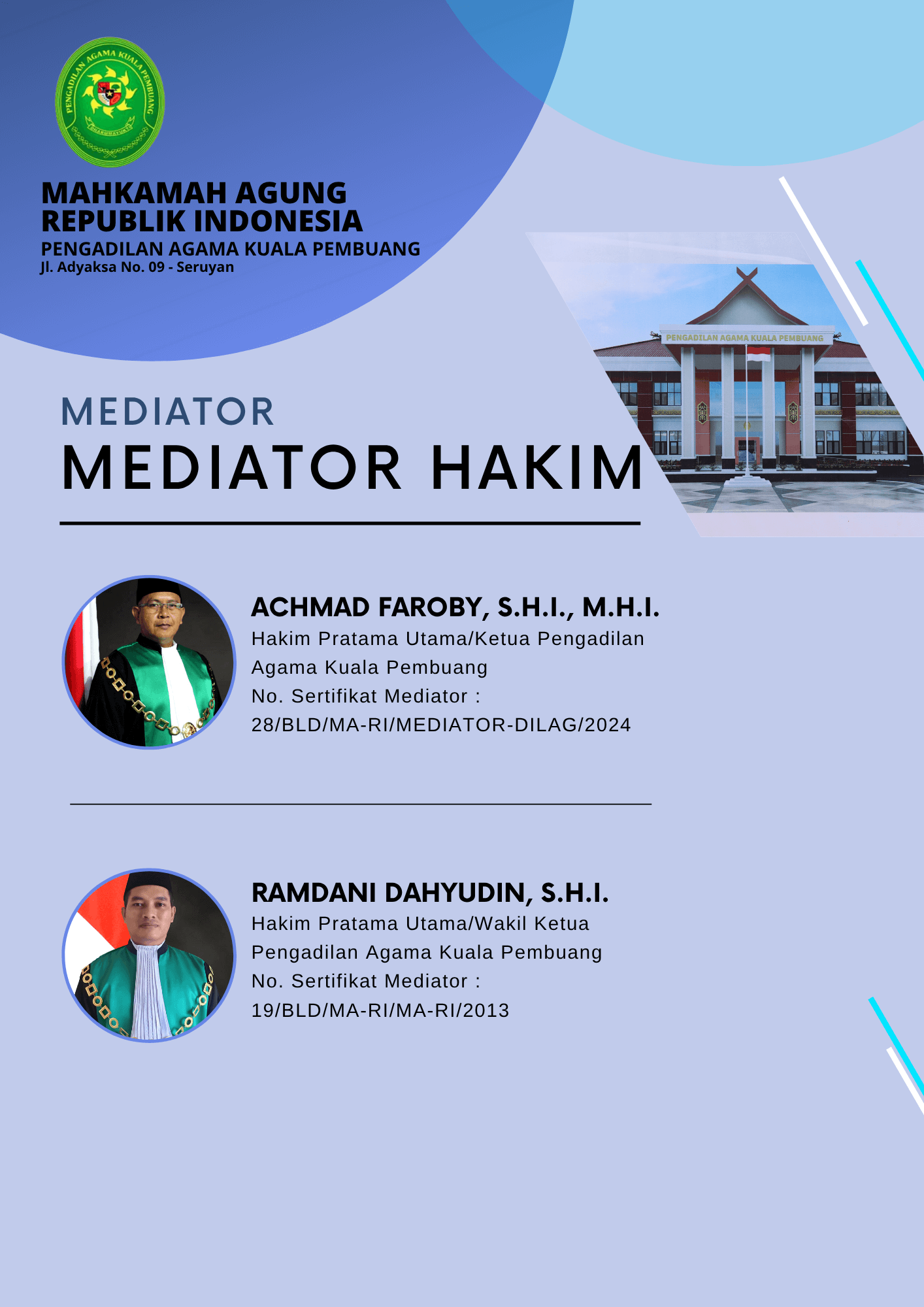 PENGADILAN AGAMA KUALA PEMBUANG
DHARMMAYUKTI

MAHKAMAH AGUNG
REPUBLIK INDONESIA
PENGADILAN AGAMA KUALA PEMBUANG
Jl. Adyaksa No. 09 - Seruyan

PENGADILAN AGAMA KUALA PEMBUANG

MEDIATOR
MEDIATOR HAKIM

ACHMAD FAROBY, S.H.I., M.H.I.
Hakim Pratama Utama/Ketua Pengadilan Agama Kuala Pembuang
No. Sertifikat Mediator :
28/BLD/MA-RI/MEDIATOR-DILAG/2024

RAMDANI DAHYUDIN, S.H.I.
Hakim Pratama Utama/Wakil Ketua Pengadilan Agama Kuala Pembuang
No. Sertifikat Mediator :
19/BLD/MA-RI/MA-RI/2013